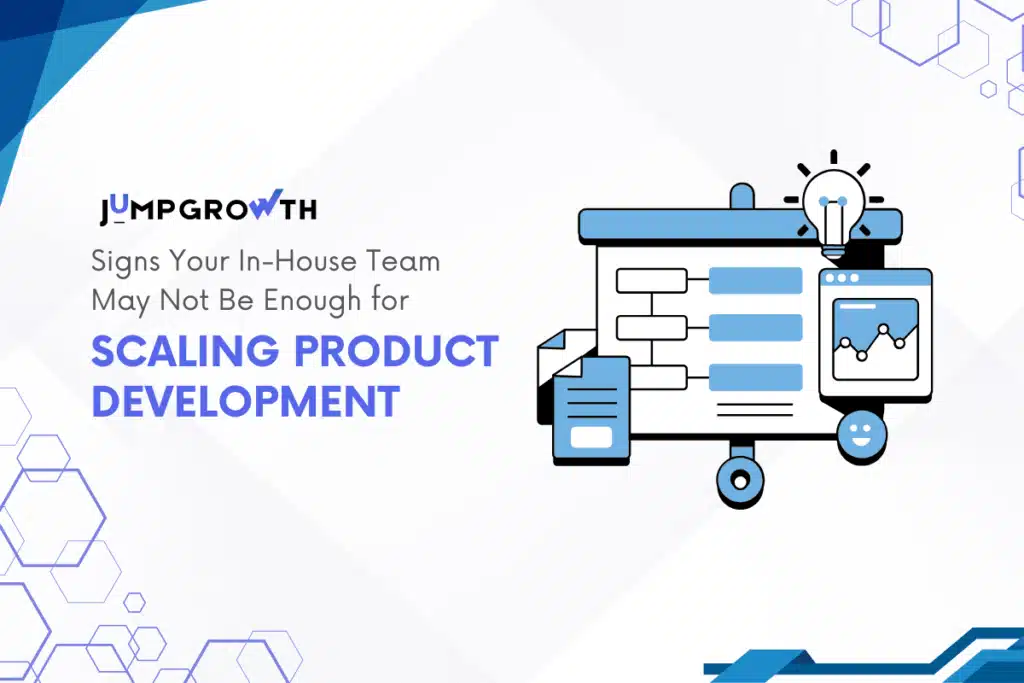 JUMPGROWTH

Signs Your In-House Team May Not Be Enough for

SCALING PRODUCT DEVELOPMENT